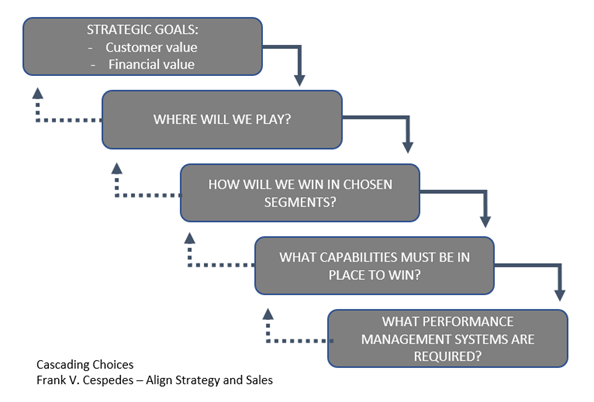 STRATEGIC GOALS:
- Customer value
- Financial value

WHERE WILL WE PLAY?

HOW WILL WE WIN IN CHOSEN SEGMENTS?

WHAT CAPABILITIES MUST BE IN PLACE TO WIN?

WHAT PERFORMANCE MANAGEMENT SYSTEMS ARE REQUIRED?

Cascading Choices
Frank V. Cespedes – Align Strategy and Sales